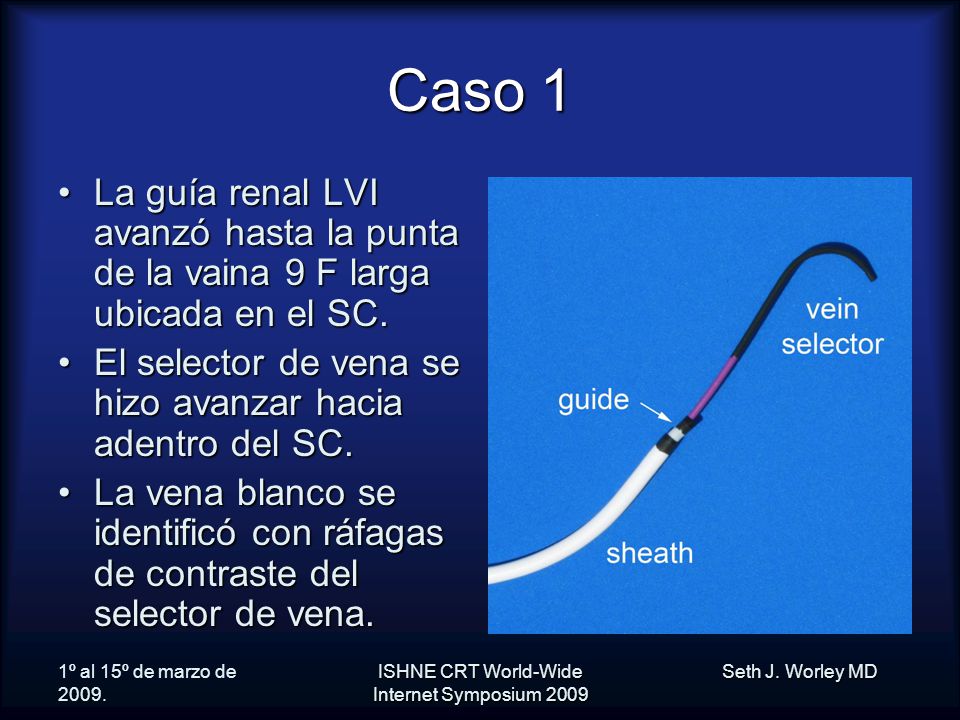 Caso 1

• La guía renal LVI avanzó hasta la punta de la vaina 9 F larga ubicada en el SC.

• El selector de vena se hizo avanzar hacia adentro del SC.

• La vena blanco se identificó con ráfagas de contraste del selector de vena.

vein selector

guide

sheath

1º al 15º de marzo de 2009.

ISHNE CRT World-Wide Internet Symposium 2009

Seth J. Worley MD